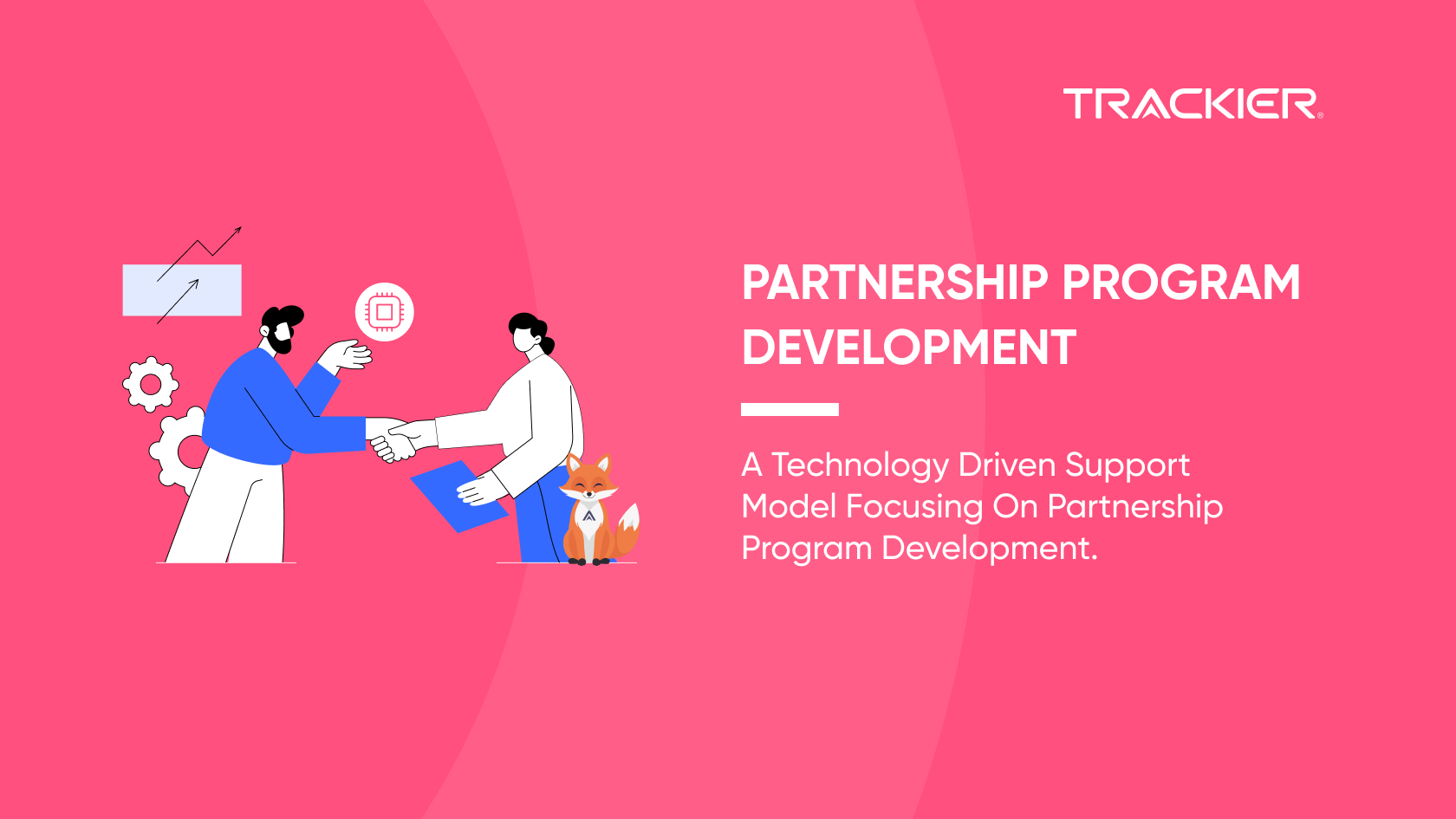 TRACKIER®

PARTNERSHIP PROGRAM DEVELOPMENT

A Technology Driven Support Model Focusing On Partnership Program Development.